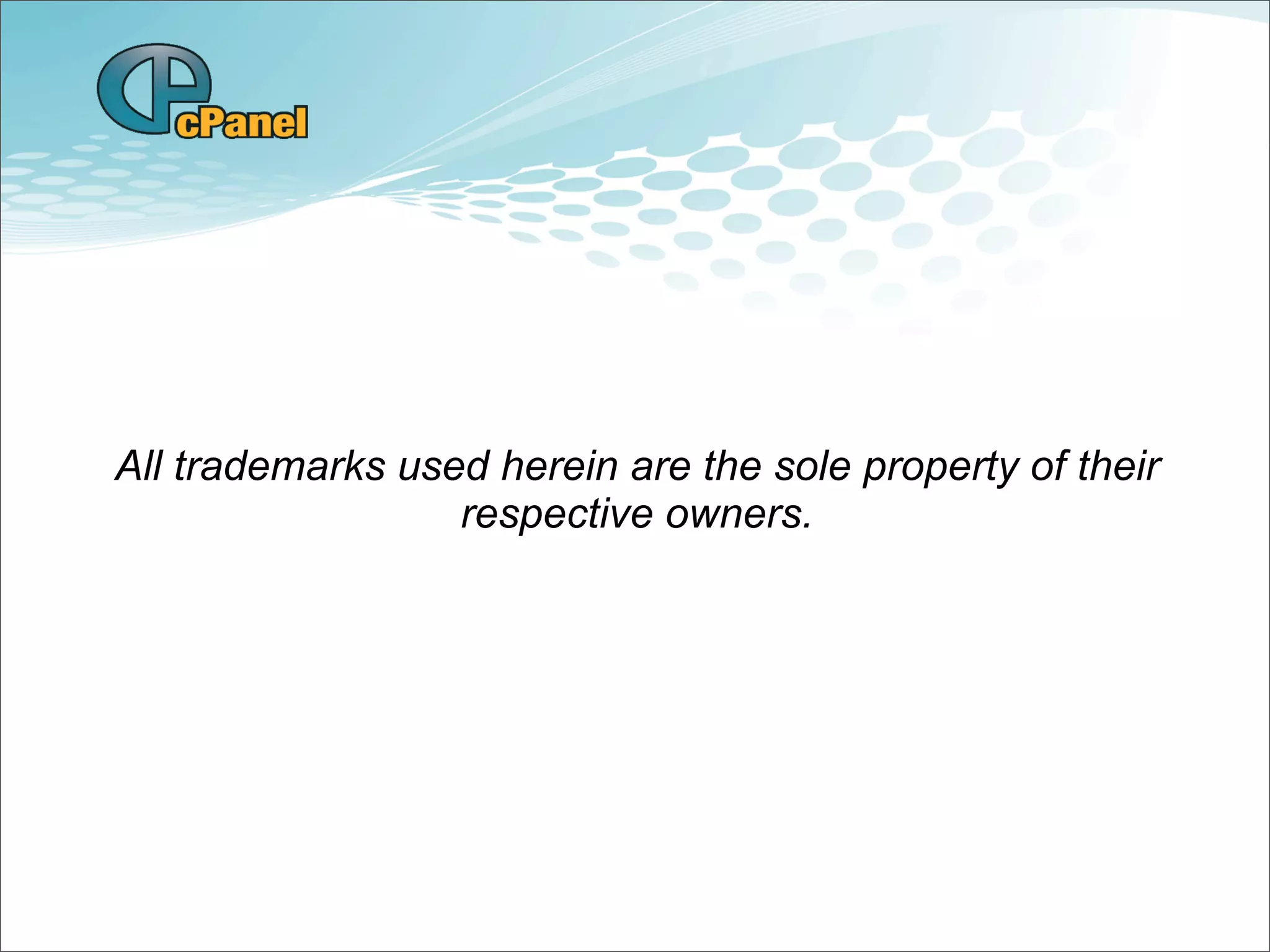 cPanel

All trademarks used herein are the sole property of their respective owners.